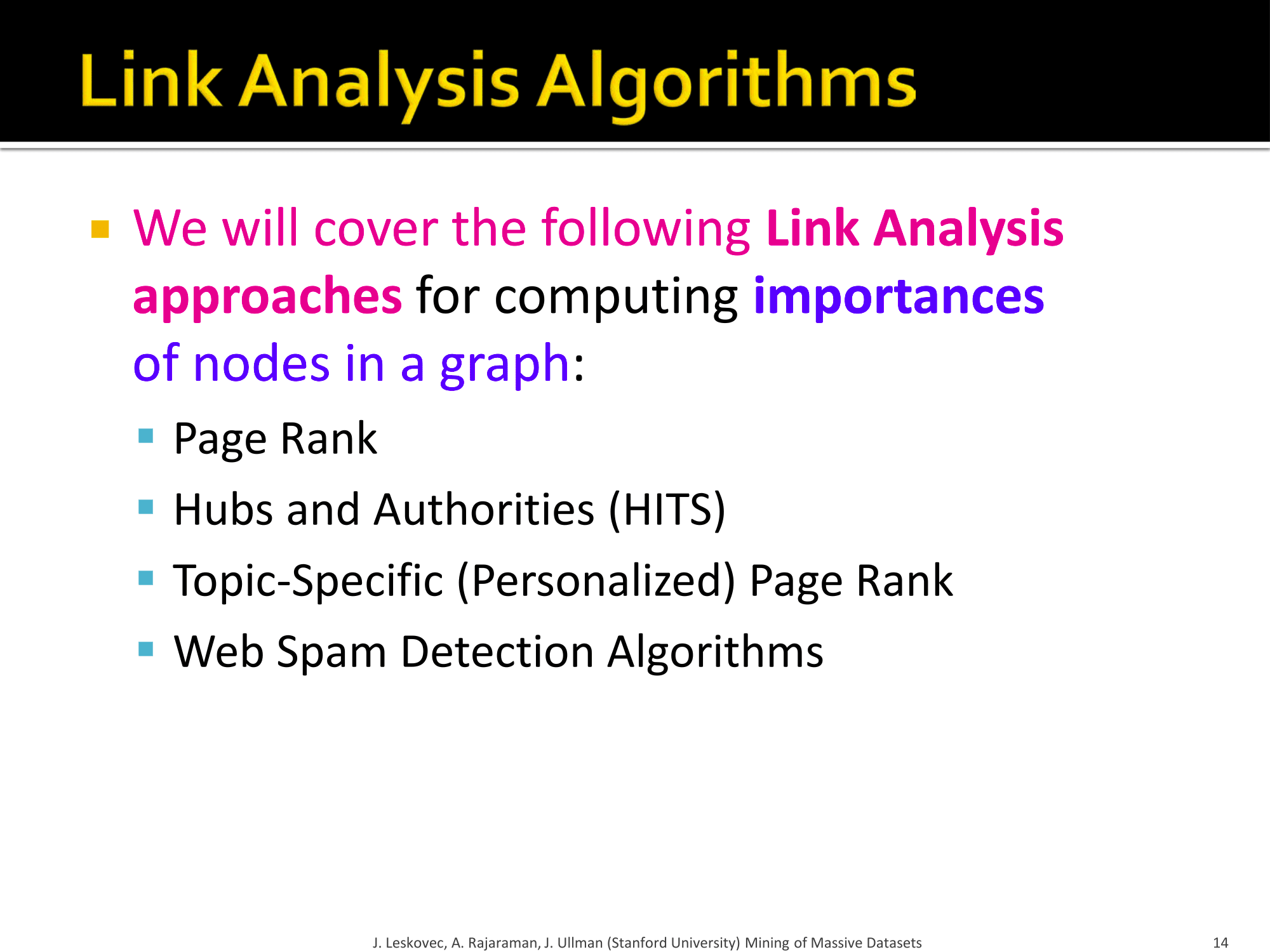 Link Analysis Algorithms

We will cover the following Link Analysis approaches for computing importances of nodes in a graph:

Page Rank

Hubs and Authorities (HITS)

Topic-Specific (Personalized) Page Rank

Web Spam Detection Algorithms

J. Leskovec, A. Rajaraman, J. Ullman (Stanford University) Mining of Massive Datasets

14